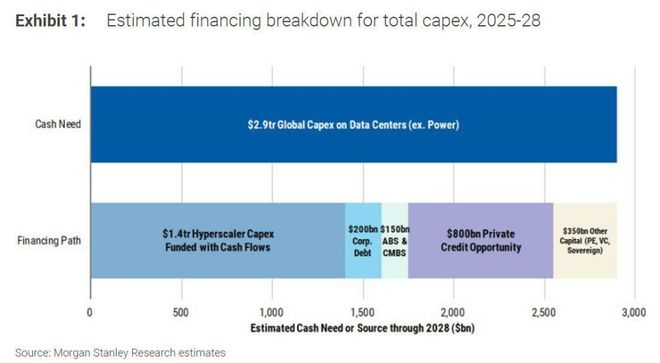 Exhibit 1: Estimated financing breakdown for total capex, 2025-28

Cash Need

$2.9tr Global Capex on Data Centers (ex. Power)

Financing Path

$1.4tr Hyperscaler Capex Funded with Cash Flows

$200bn Corp. Debt

$150bn ABS & CMBS

$800bn Private Credit Opportunity

$350bn Other Capital (PE, VC, Sovereign)

0 500 1,000 1,500 2,000 2,500 3,000

Estimated Cash Need or Source through 2028 ($bn)

Source: Morgan Stanley Research estimates